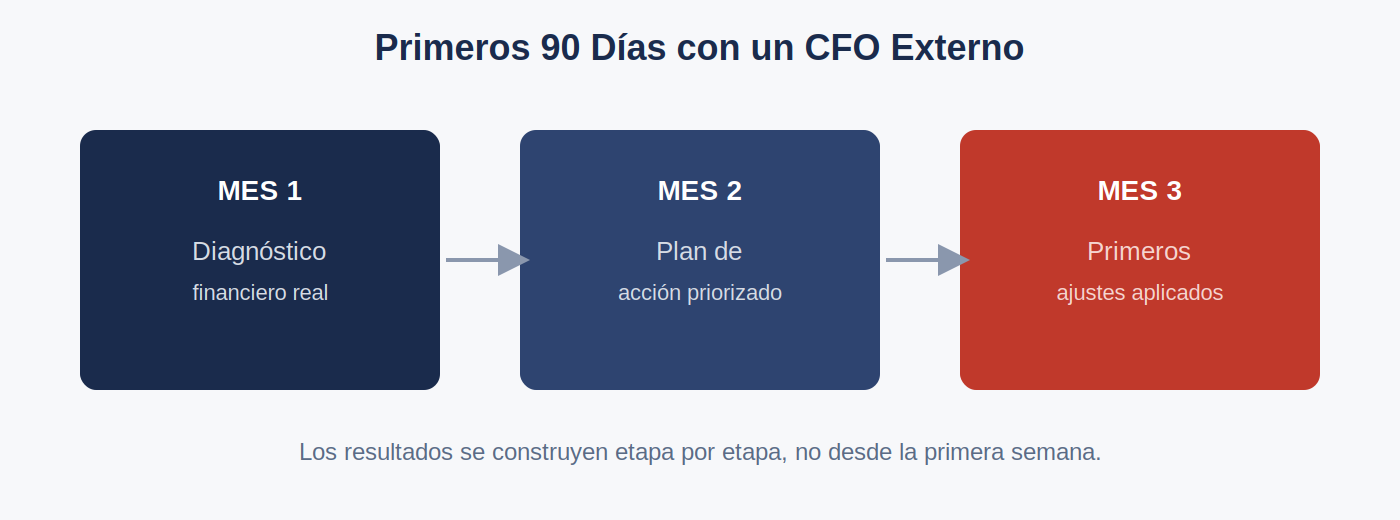 Primeros 90 Días con un CFO Externo

MES 1

Diagnóstico

financiero real

MES 2

Plan de

acción priorizado

MES 3

Primeros

ajustes aplicados

Los resultados se construyen etapa por etapa, no desde la primera semana.